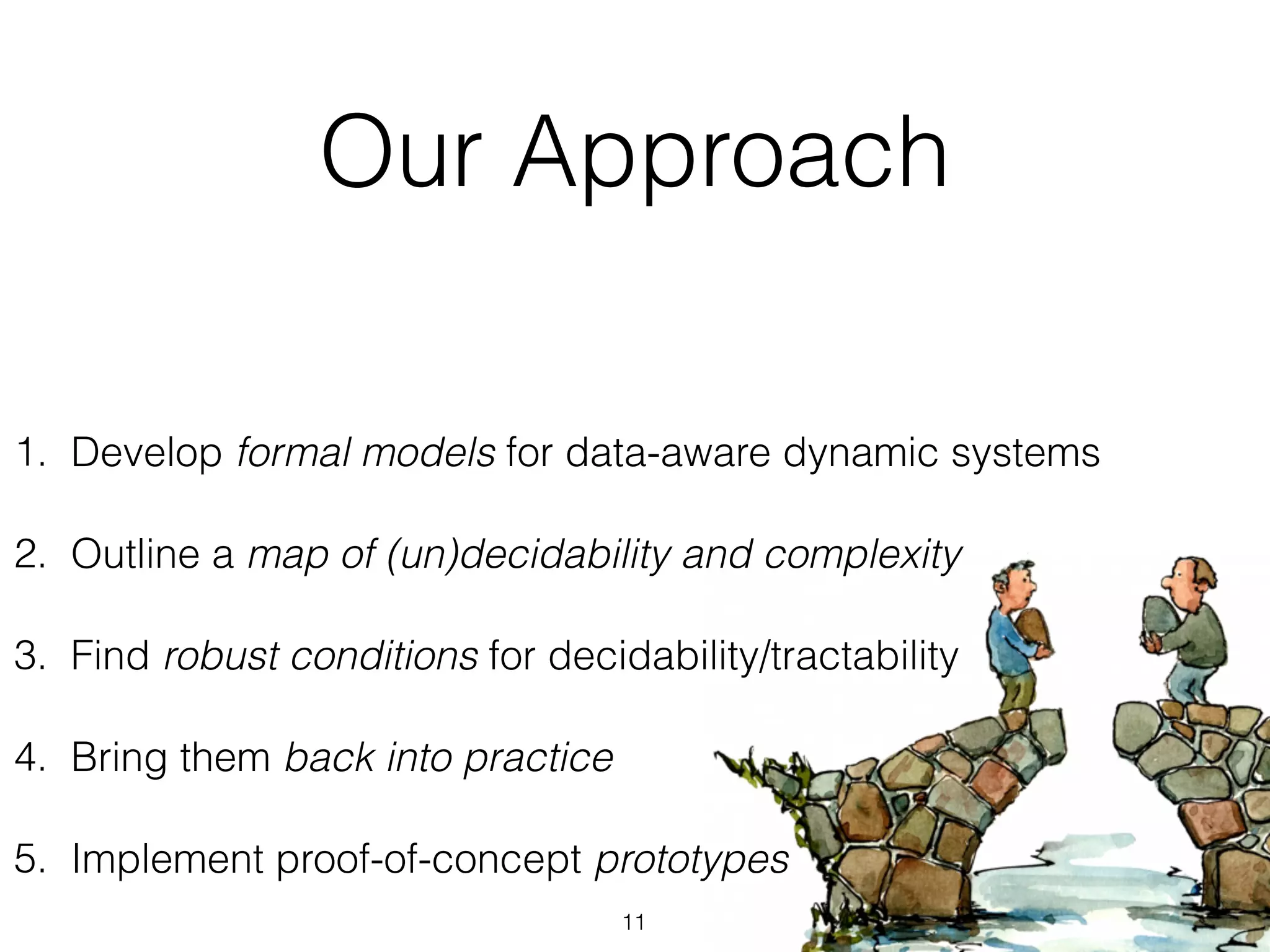 Our Approach

1. Develop formal models for data-aware dynamic systems

2. Outline a map of (un)decidability and complexity

3. Find robust conditions for decidability/tractability

4. Bring them back into practice

5. Implement proof-of-concept prototypes

11